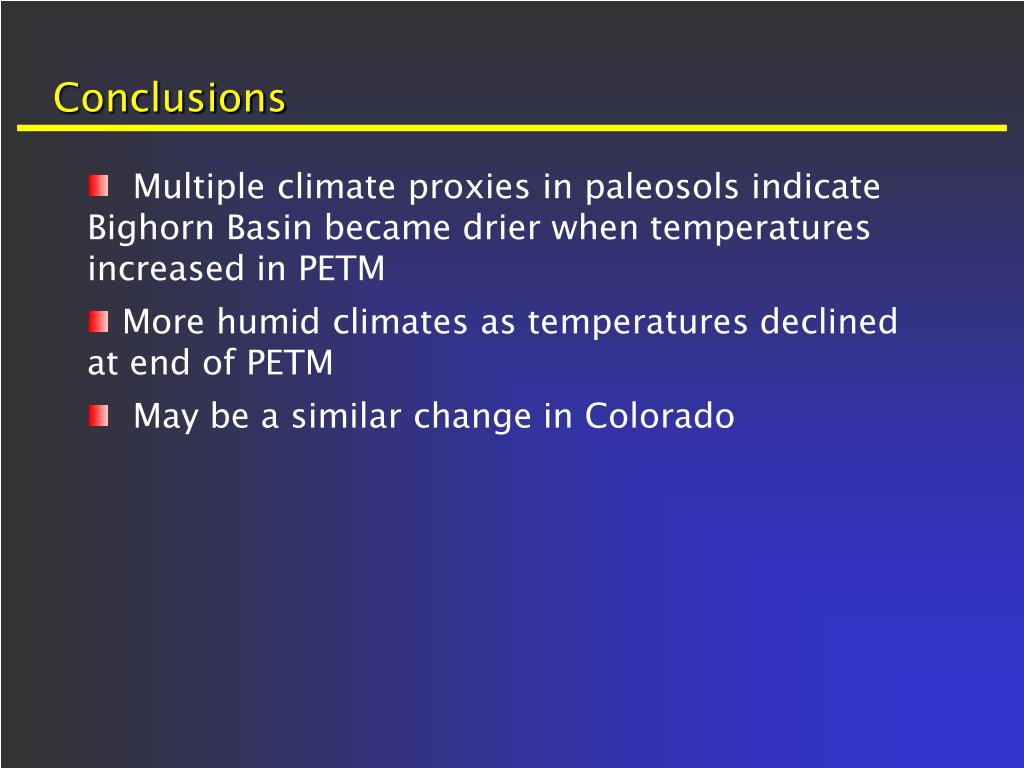 Conclusions

Multiple climate proxies in paleosols indicate Bighorn Basin became drier when temperatures increased in PETM

More humid climates as temperatures declined at end of PETM

May be a similar change in Colorado